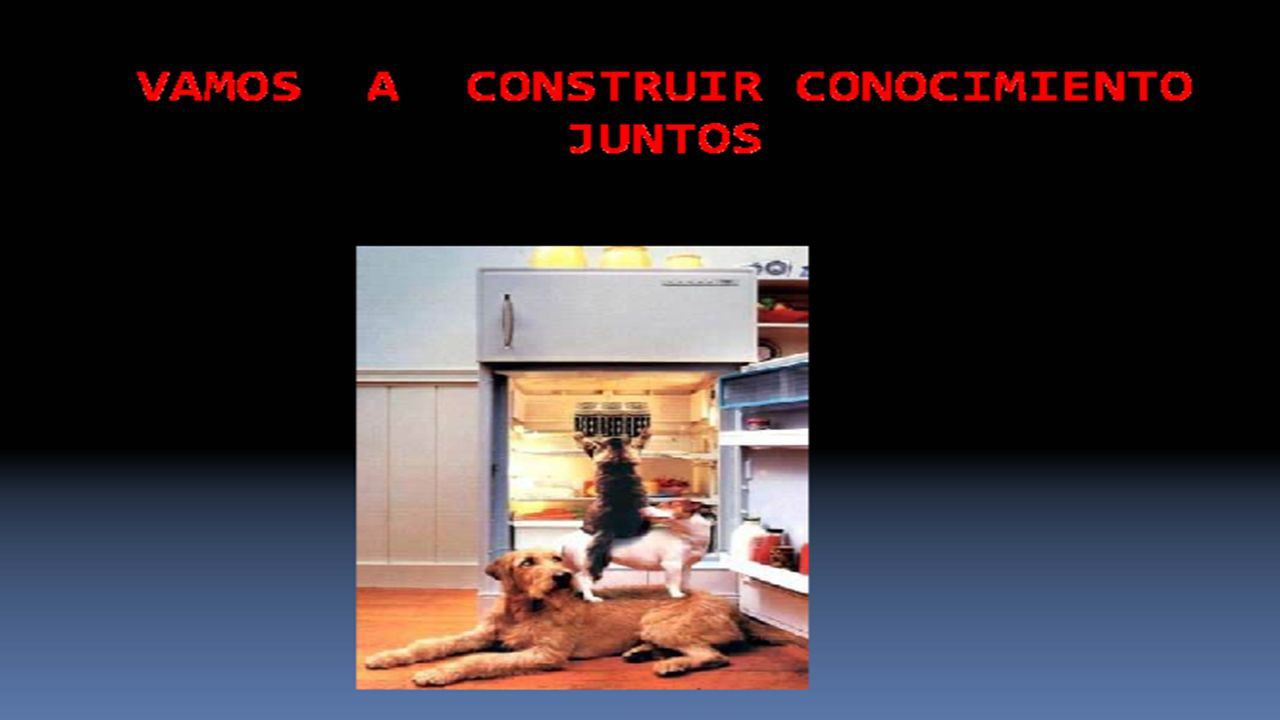 VAMOS A CONSTRUIR CONOCIMIENTO JUNTOS